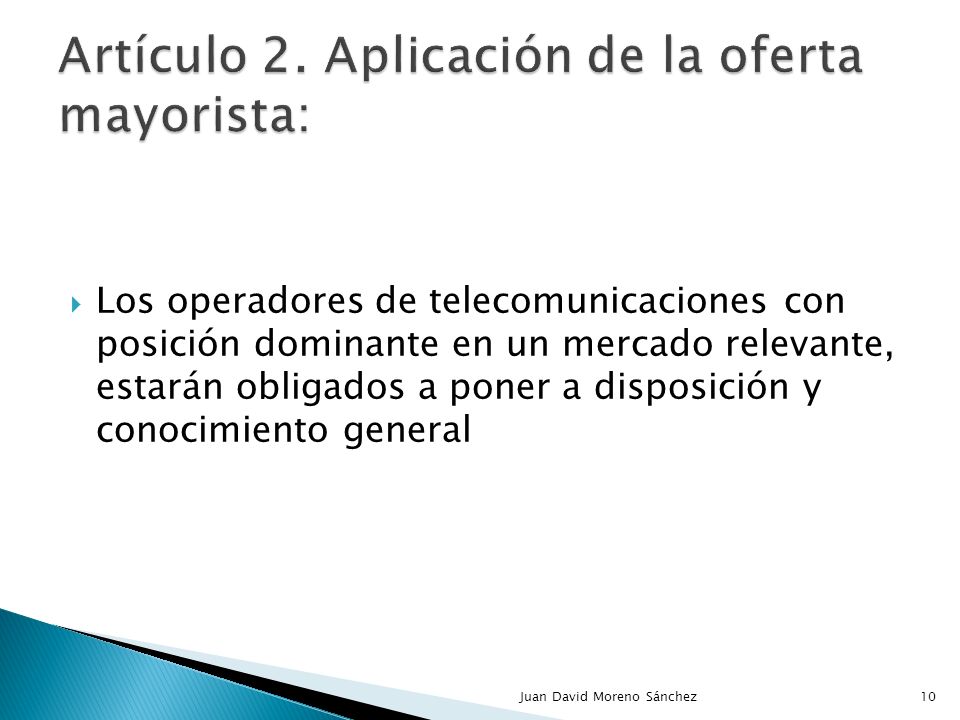 Artículo 2. Aplicación de la oferta mayorista:

Los operadores de telecomunicaciones con posición dominante en un mercado relevante, estarán obligados a poner a disposición y conocimiento general

Juan David Moreno Sánchez

10